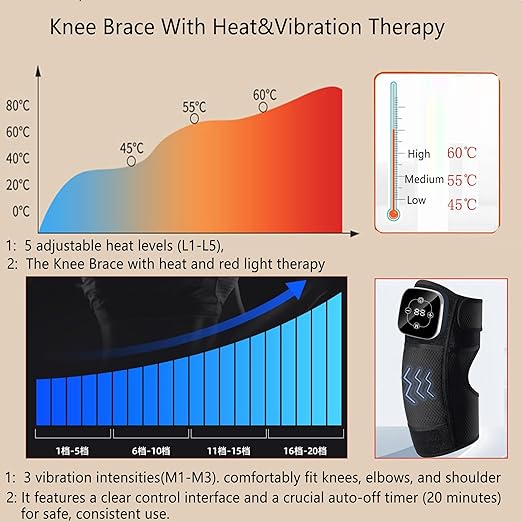 Knee Brace With Heat&Vibration Therapy

80℃
60℃
40℃
20℃
0℃

45℃
55℃
60℃

High 60℃
Medium 55℃
Low 45℃

1: 5 adjustable heat levels (L1-L5),
2: The Knee Brace with heat and red light therapy

1档-5档
6档-10档
11档-15档
16档-20档

88

1: 3 vibration intensities(M1-M3). comfortably fit knees, elbows, and shoulder
2: It features a clear control interface and a crucial auto-off timer (20 minutes) for safe, consistent use.